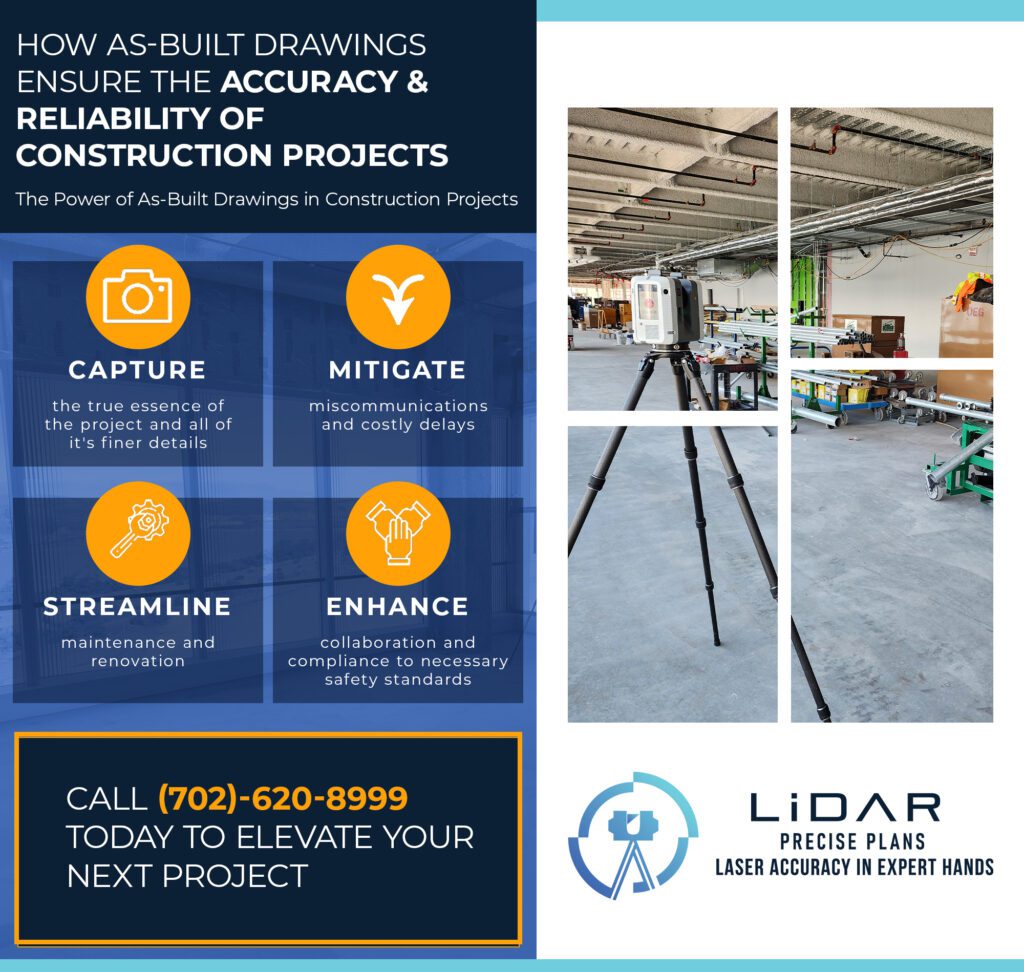 HOW AS-BUILT DRAWINGS ENSURE THE ACCURACY & RELIABILITY OF CONSTRUCTION PROJECTS

The Power of As-Built Drawings in Construction Projects

CAPTURE

the true essence of the project and all of it's finer details

MITIGATE

miscommunications and costly delays

STREAMLINE

maintenance and renovation

ENHANCE

collaboration and compliance to necessary safety standards

CALL (702)-620-8999 TODAY TO ELEVATE YOUR NEXT PROJECT

LiDAR
PRECISE PLANS
LASER ACCURACY IN EXPERT HANDS